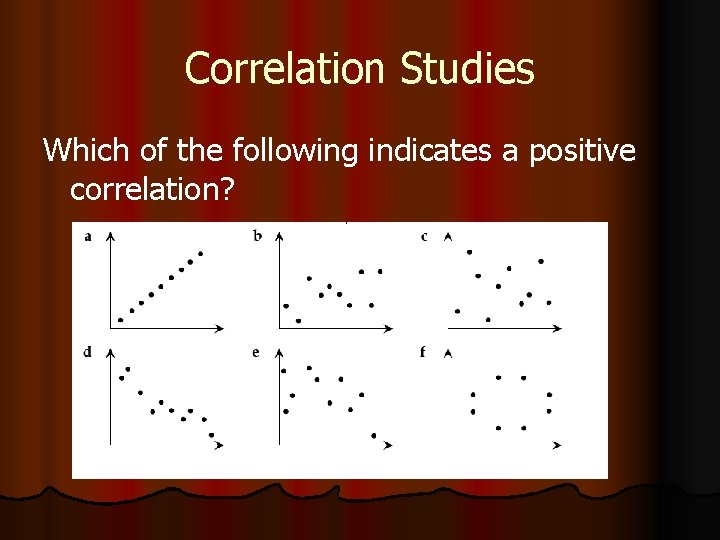 Correlation Studies

Which of the following indicates a positive correlation?

a

b

c

d

e

f